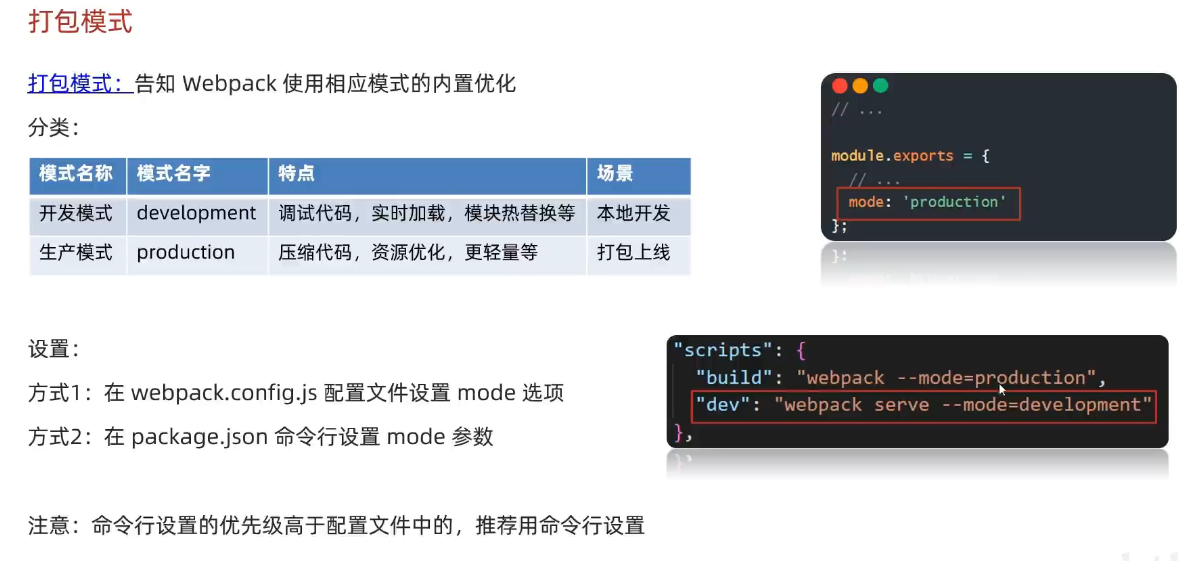 打包模式

打包模式：告知 Webpack 使用相应模式的内置优化

分类：

| 模式名称 | 模式名字 | 特点 | 场景 |
|---|---|---|---|
| 开发模式 | development | 调试代码，实时加载，模块热替换等 | 本地开发 |
| 生产模式 | production | 压缩代码，资源优化，更轻量等 | 打包上线 |

// ...

module.exports = {
  // ...
  mode: 'production'
};

设置：

方式1：在 webpack.config.js 配置文件设置 mode 选项

方式2：在 package.json 命令行设置 mode 参数

"scripts": {
  "build": "webpack --mode=production",
  "dev": "webpack serve --mode=development"
},

注意：命令行设置的优先级高于配置文件中的，推荐用命令行设置